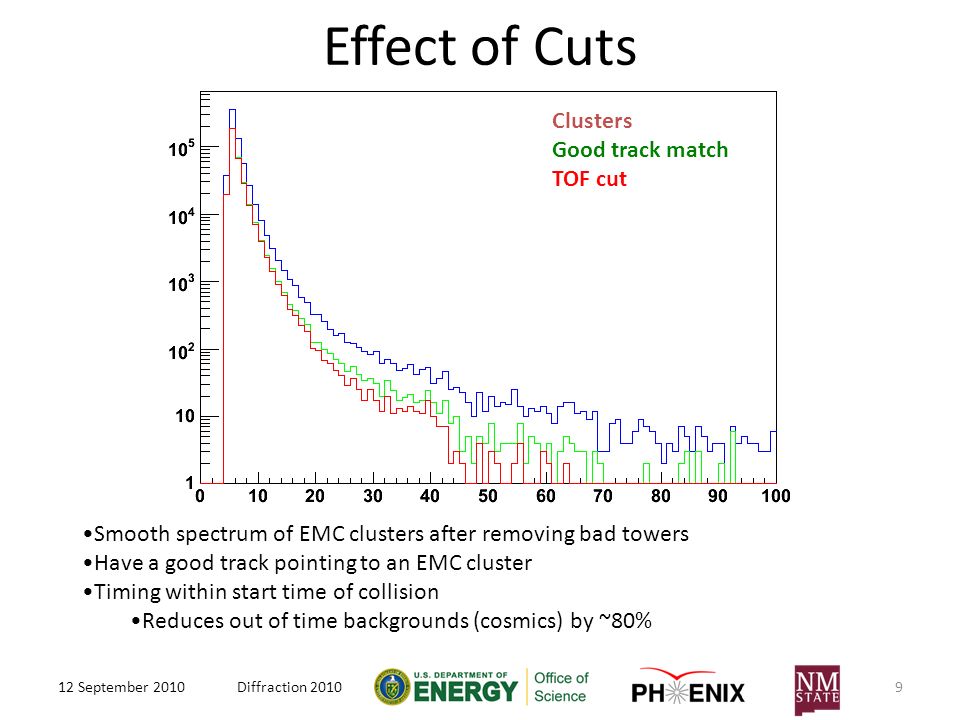 Effect of Cuts

Clusters
Good track match
TOF cut

$10^5$
$10^4$
$10^3$
$10^2$
10
1

0 10 20 30 40 50 60 70 80 90 100

•Smooth spectrum of EMC clusters after removing bad towers
•Have a good track pointing to an EMC cluster
•Timing within start time of collision
•Reduces out of time backgrounds (cosmics) by ~80%

12 September 2010 Diffraction 2010

U.S. DEPARTMENT OF ENERGY Office of Science

PHENIX

NM STATE

9